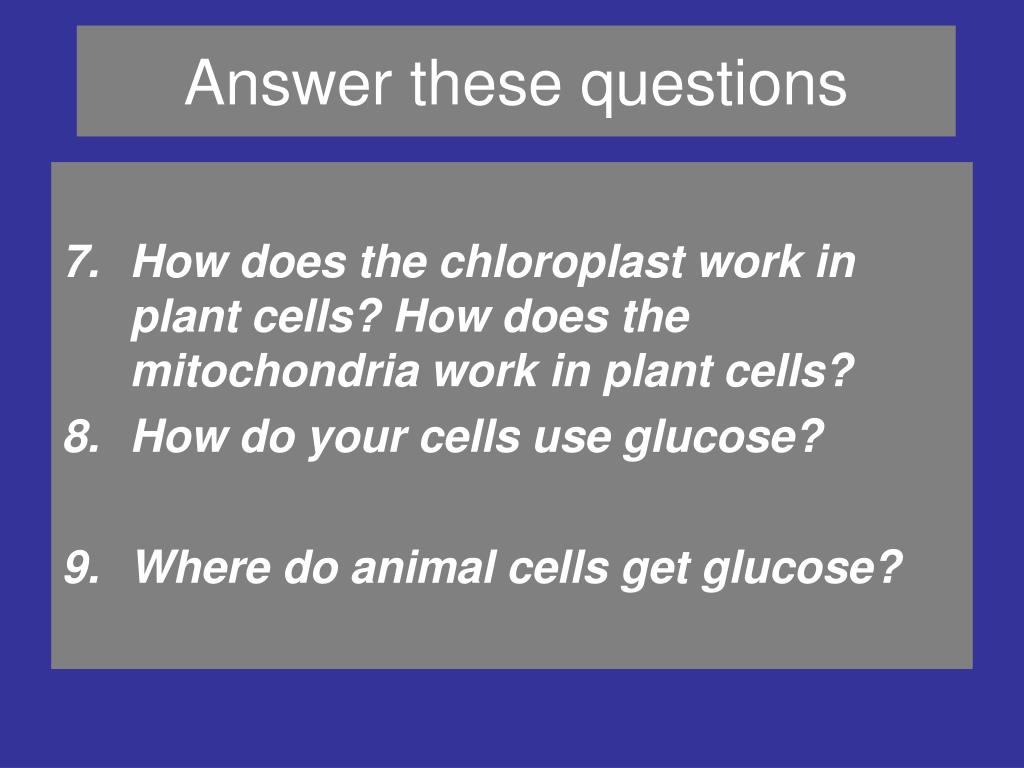 Answer these questions

7. How does the chloroplast work in plant cells? How does the mitochondria work in plant cells?
8. How do your cells use glucose?

9. Where do animal cells get glucose?